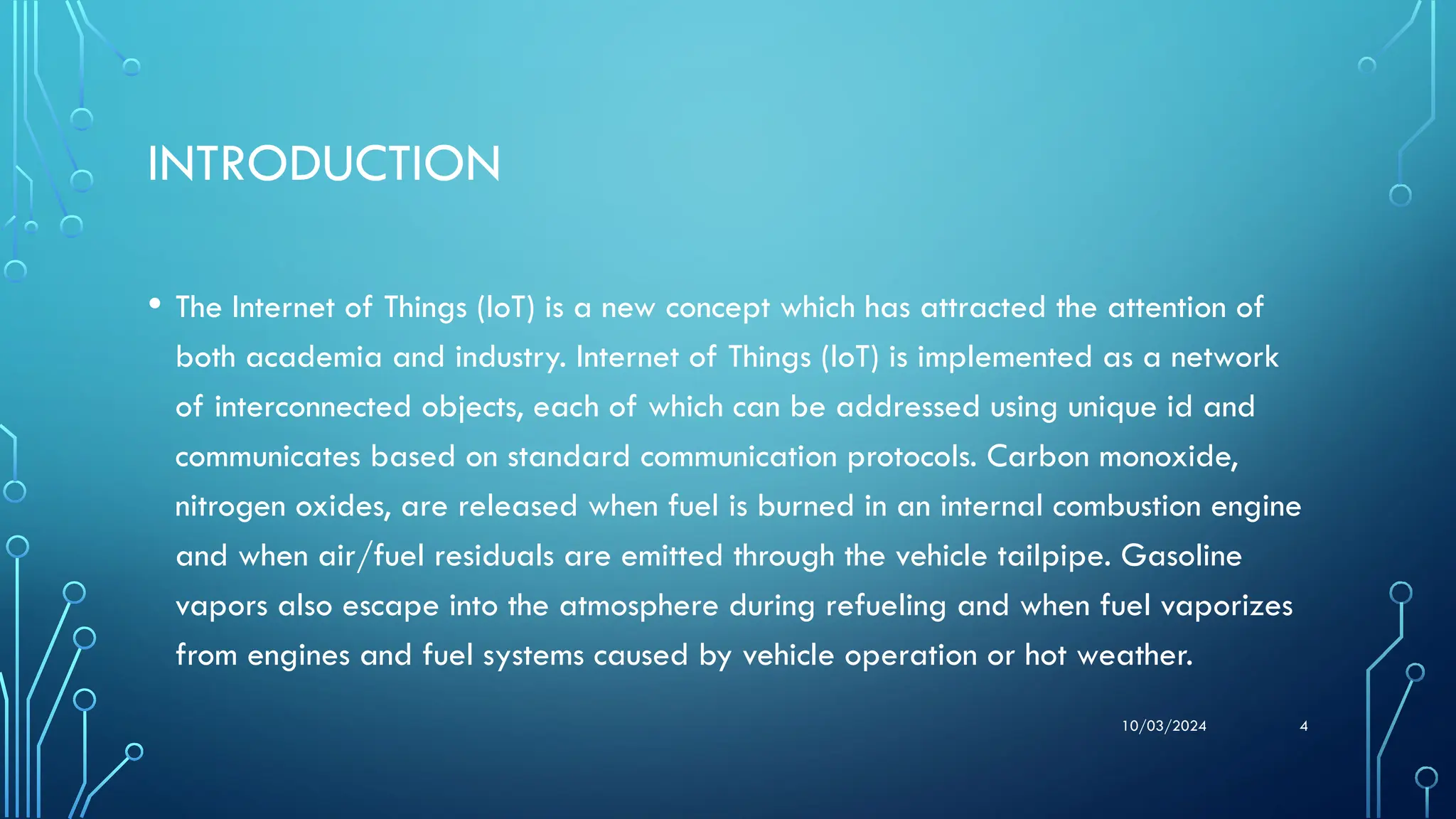 INTRODUCTION

• The Internet of Things (IoT) is a new concept which has attracted the attention of both academia and industry. Internet of Things (IoT) is implemented as a network of interconnected objects, each of which can be addressed using unique id and communicates based on standard communication protocols. Carbon monoxide, nitrogen oxides, are released when fuel is burned in an internal combustion engine and when air/fuel residuals are emitted through the vehicle tailpipe. Gasoline vapors also escape into the atmosphere during refueling and when fuel vaporizes from engines and fuel systems caused by vehicle operation or hot weather.

10/03/2024

4